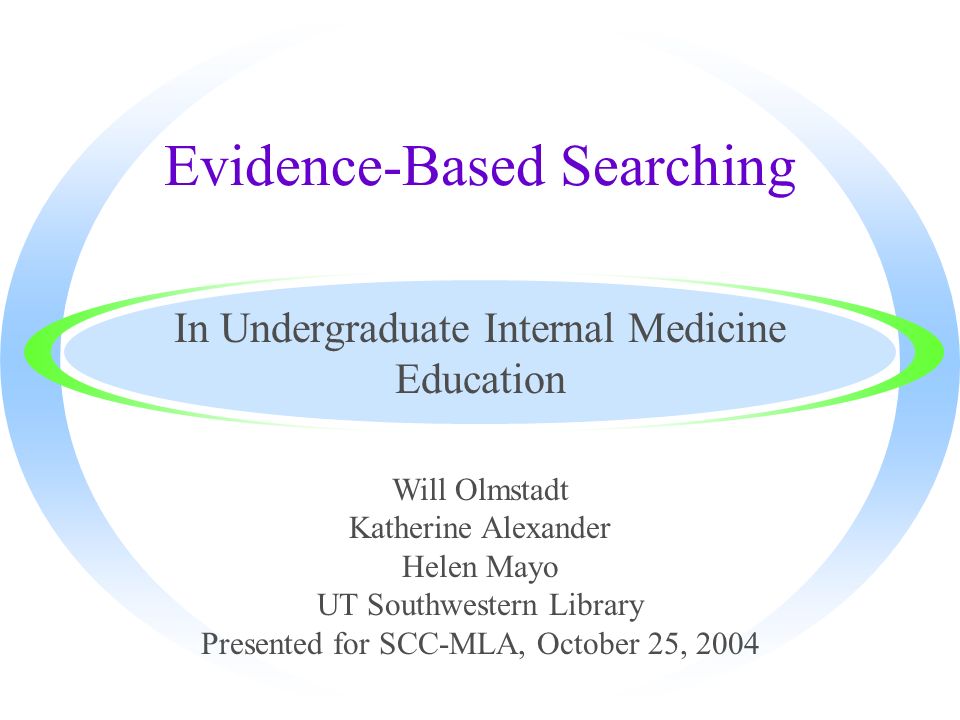 Evidence-Based Searching

In Undergraduate Internal Medicine Education

Will Olmstadt
Katherine Alexander
Helen Mayo
UT Southwestern Library
Presented for SCC-MLA, October 25, 2004